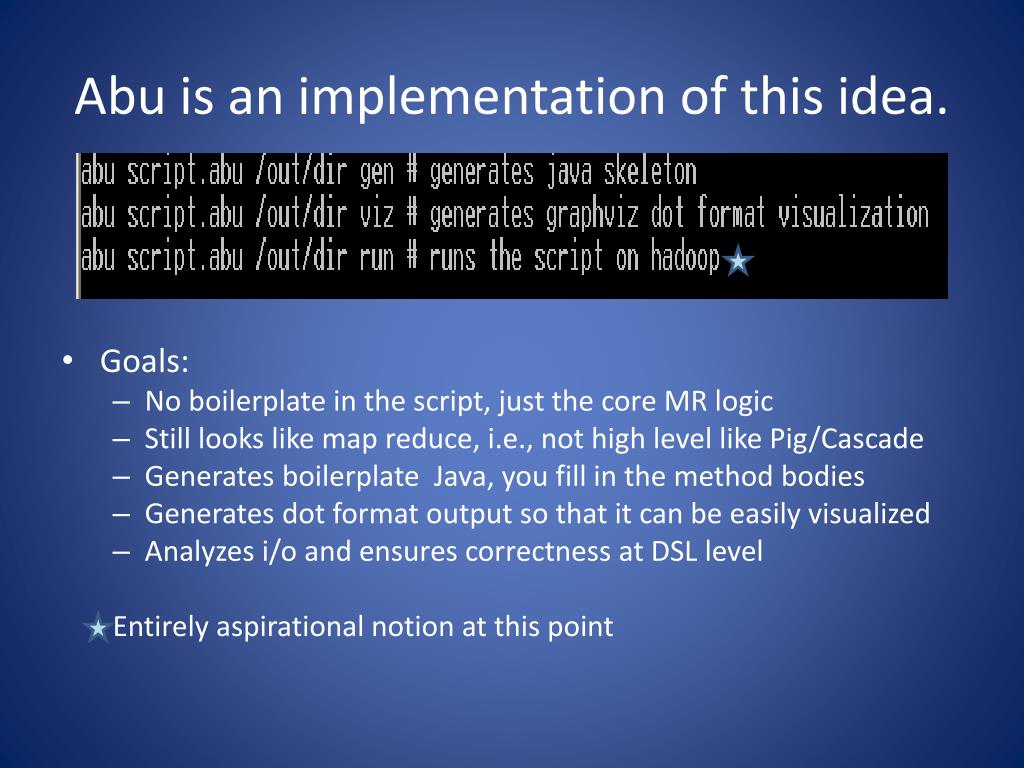 Abu is an implementation of this idea.

abu script.abu /out/dir gen # generates java skeleton
abu script.abu /out/dir viz # generates graphviz dot format visualization
abu script.abu /out/dir run # runs the script on hadoop

• Goals:
– No boilerplate in the script, just the core MR logic
– Still looks like map reduce, i.e., not high level like Pig/Cascade
– Generates boilerplate Java, you fill in the method bodies
– Generates dot format output so that it can be easily visualized
– Analyzes i/o and ensures correctness at DSL level

Entirely aspirational notion at this point